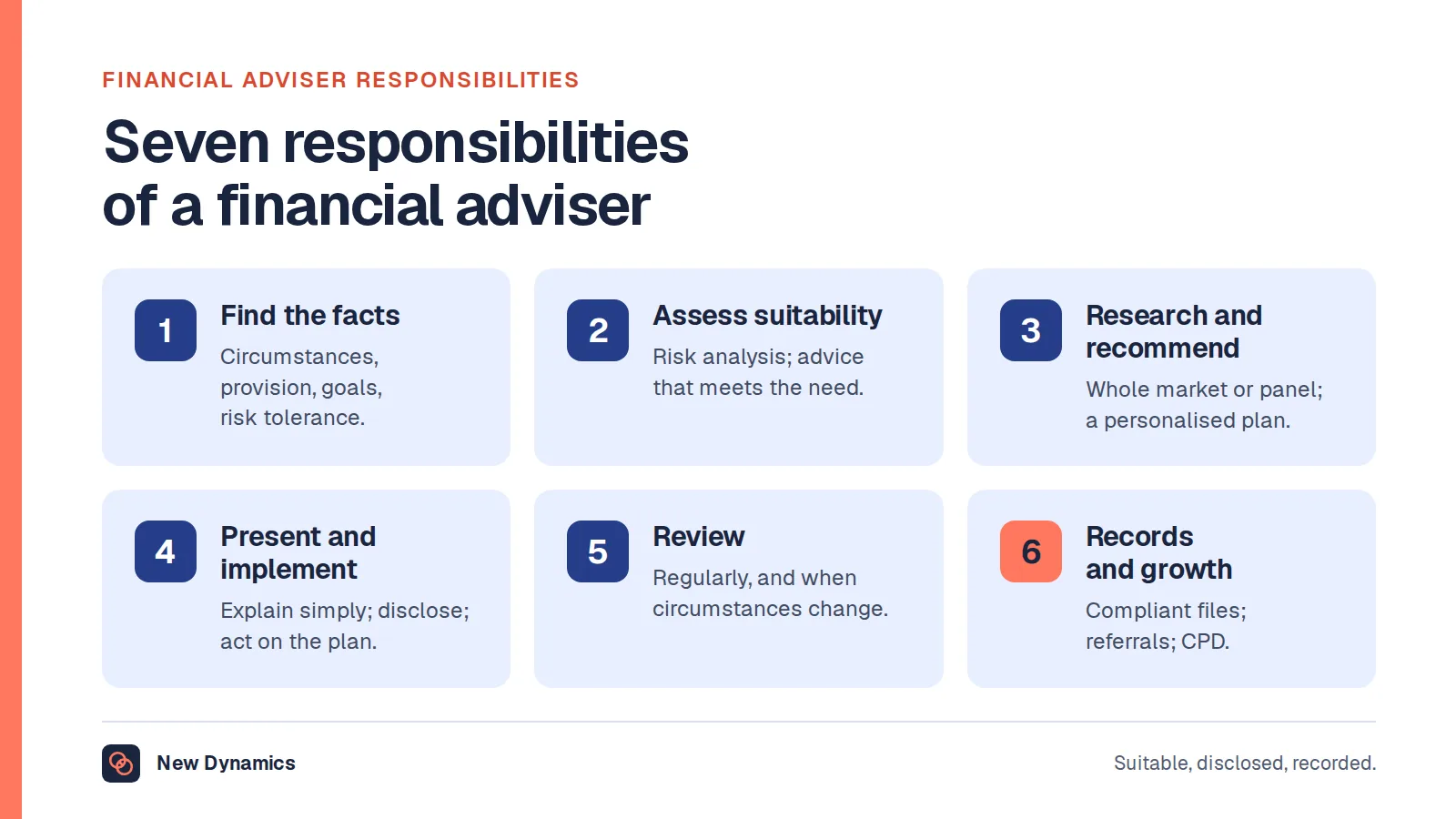 FINANCIAL ADVISER RESPONSIBILITIES

Seven responsibilities of a financial adviser

1

Find the facts

Circumstances, provision, goals, risk tolerance.

2

Assess suitability

Risk analysis; advice that meets the need.

3

Research and recommend

Whole market or panel; a personalised plan.

4

Present and implement

Explain simply; disclose; act on the plan.

5

Review

Regularly, and when circumstances change.

6

Records and growth

Compliant files; referrals; CPD.

New Dynamics

Suitable, disclosed, recorded.